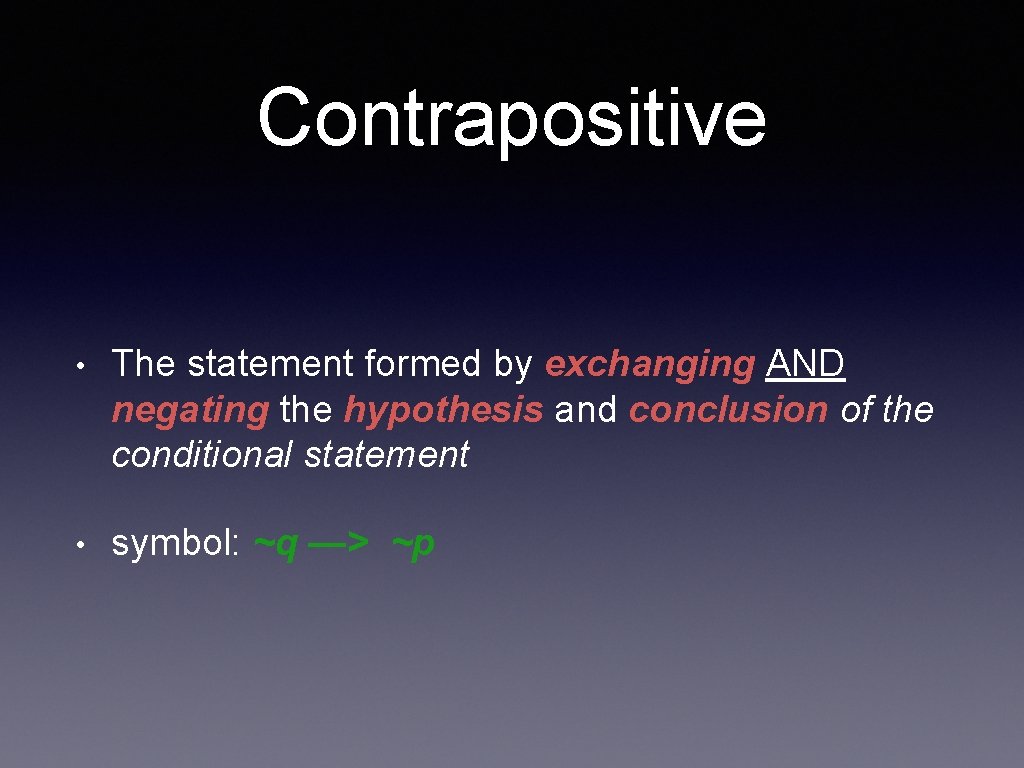 Contrapositive

• The statement formed by exchanging AND negating the hypothesis and conclusion of the conditional statement

• symbol: ~q —> ~p